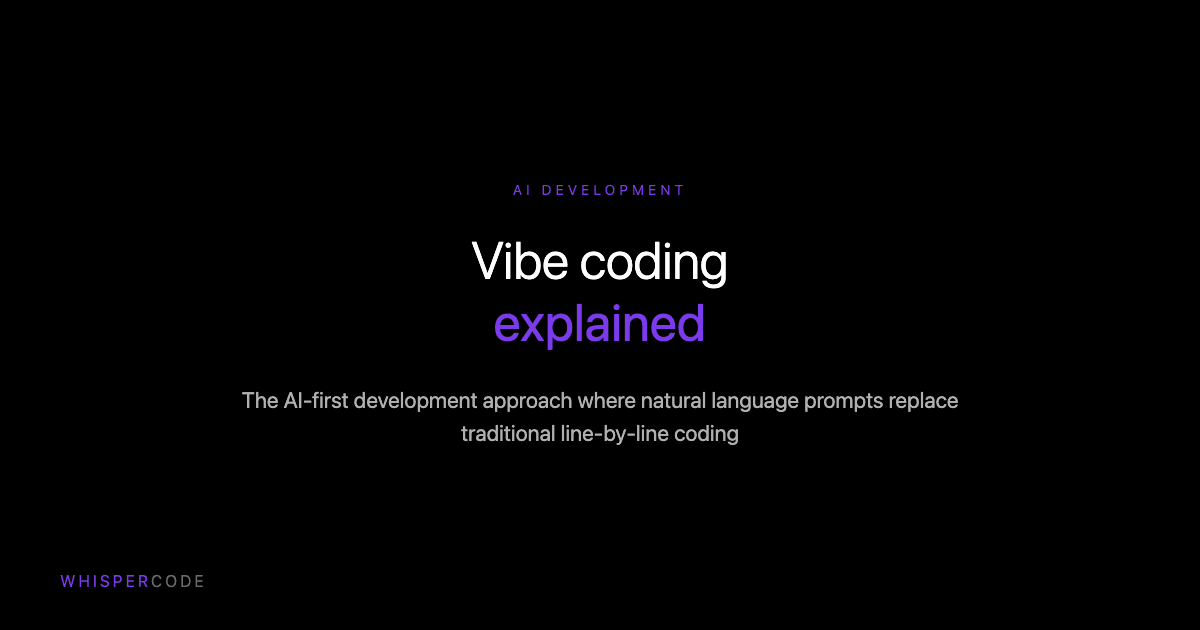 AI DEVELOPMENT

Vibe coding
explained

The AI-first development approach where natural language prompts replace traditional line-by-line coding

WHISPERCODE